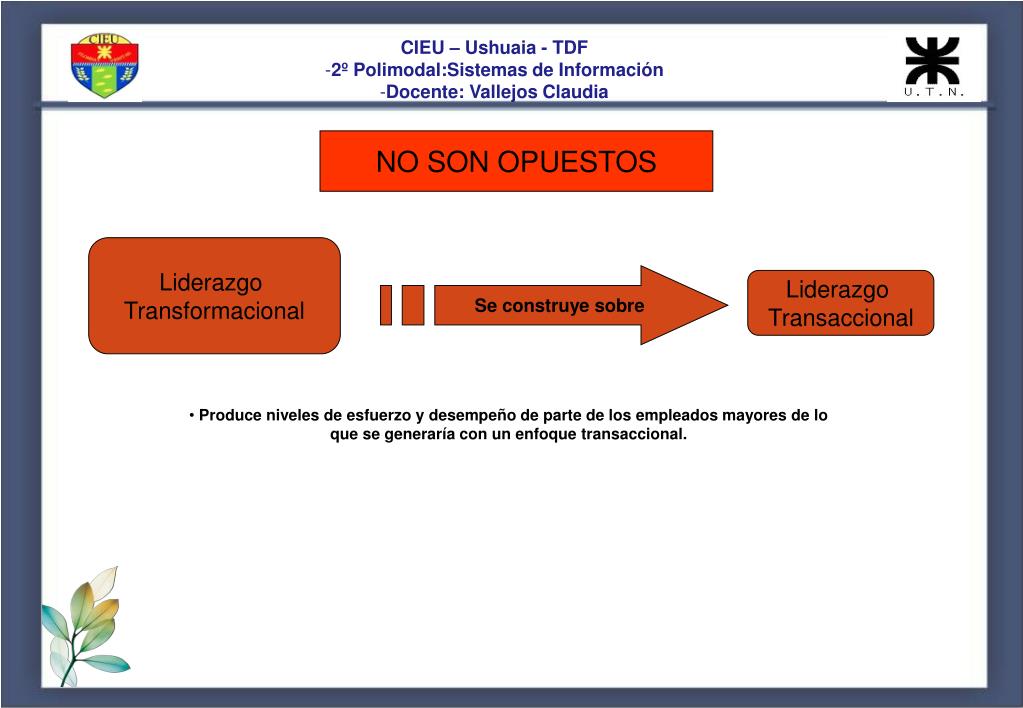 CIEU

CIEU – Ushuaia - TDF
-2º Polimodal:Sistemas de Información
-Docente: Vallejos Claudia

U.T.N.

NO SON OPUESTOS

Liderazgo Transformacional

Se construye sobre

Liderazgo Transaccional

• Produce niveles de esfuerzo y desempeño de parte de los empleados mayores de lo que se generaría con un enfoque transaccional.